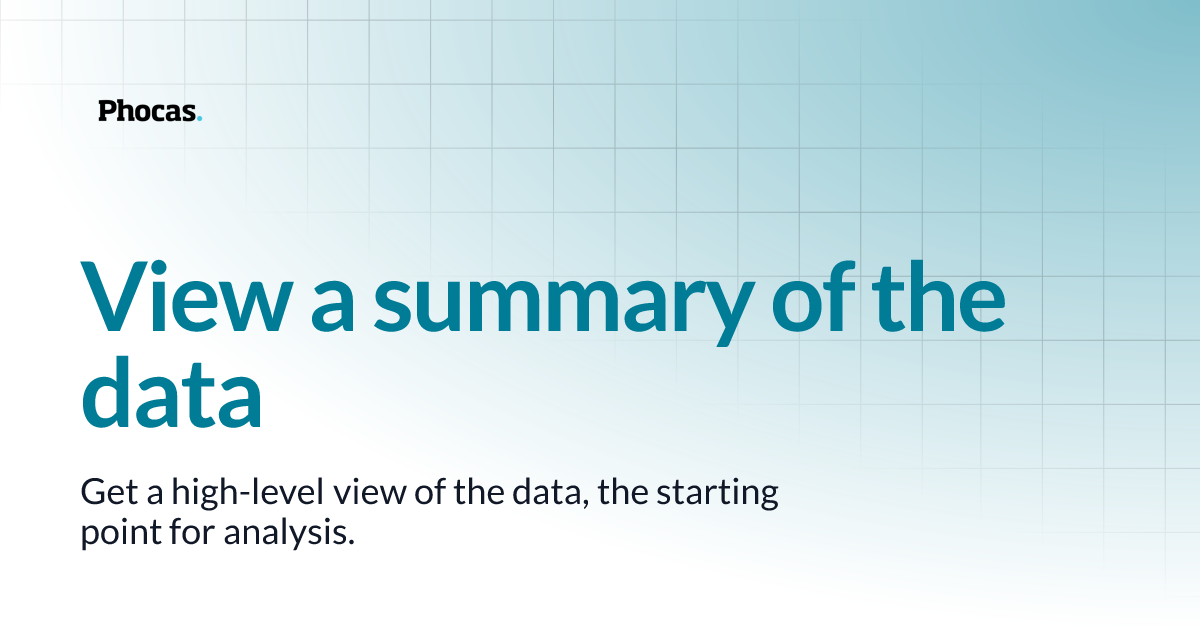 Phocas.

View a summary of the data

Get a high-level view of the data, the starting point for analysis.